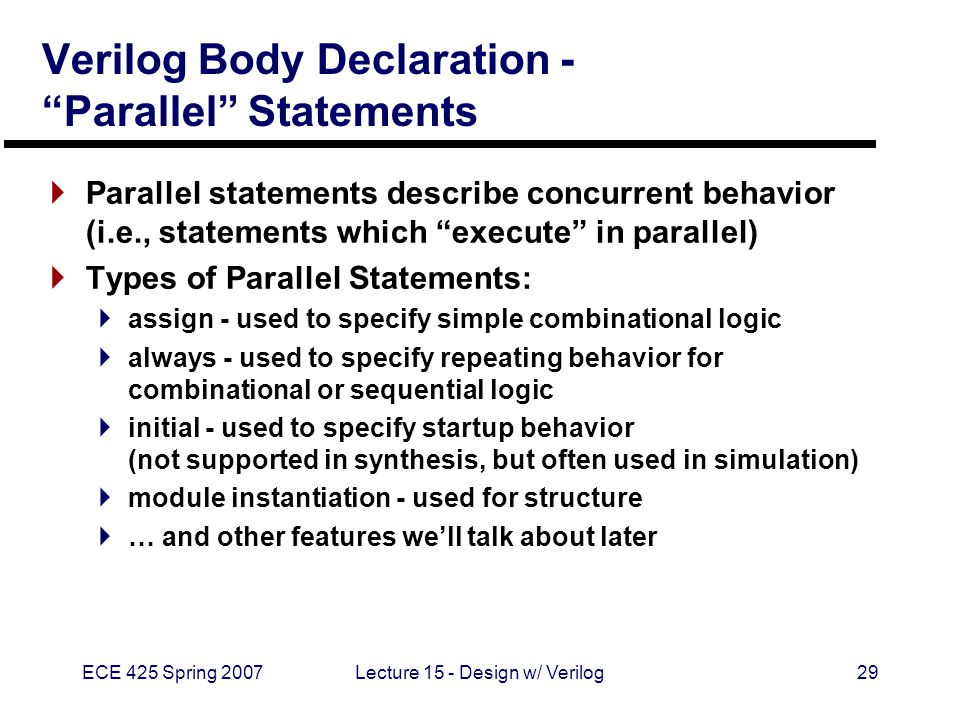 Verilog Body Declaration - “Parallel” Statements

Parallel statements describe concurrent behavior (i.e., statements which “execute” in parallel)

Types of Parallel Statements:

assign - used to specify simple combinational logic

always - used to specify repeating behavior for combinational or sequential logic

initial - used to specify startup behavior (not supported in synthesis, but often used in simulation)

module instantiation - used for structure

… and other features we’ll talk about later

ECE 425 Spring 2007

Lecture 15 - Design w/ Verilog

29